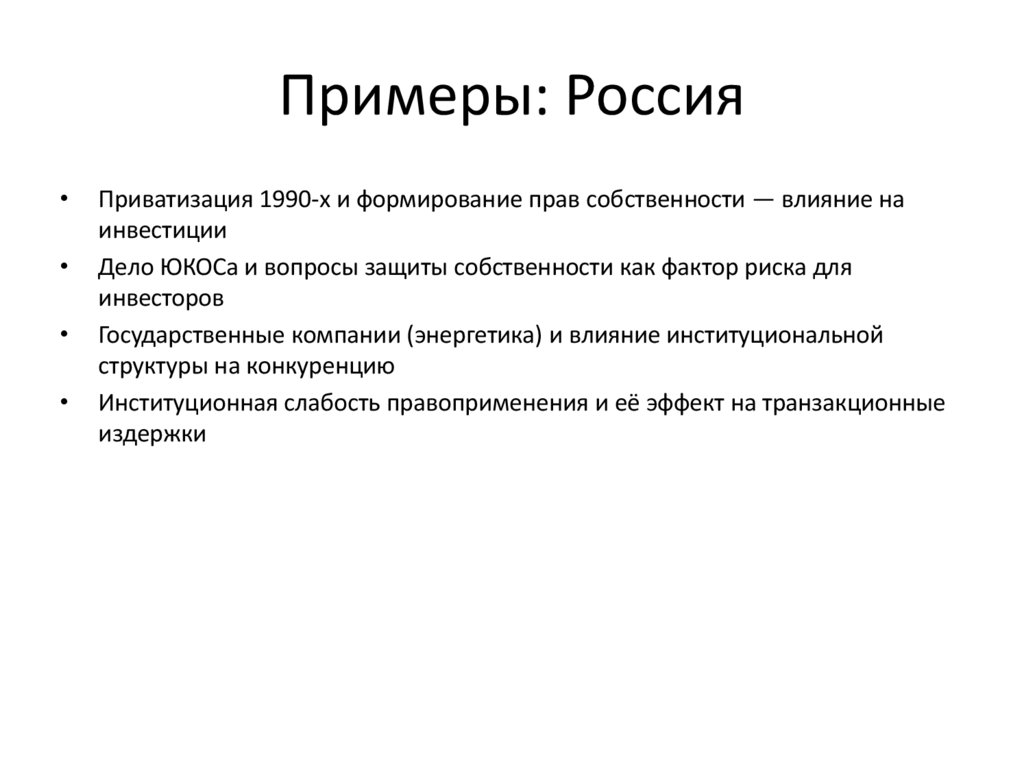 Примеры: Россия

• Приватизация 1990-х и формирование прав собственности — влияние на инвестиции
• Дело ЮКОСа и вопросы защиты собственности как фактор риска для инвесторов
• Государственные компании (энергетика) и влияние институциональной структуры на конкуренцию
• Институционная слабость правоприменения и её эффект на транзакционные издержки